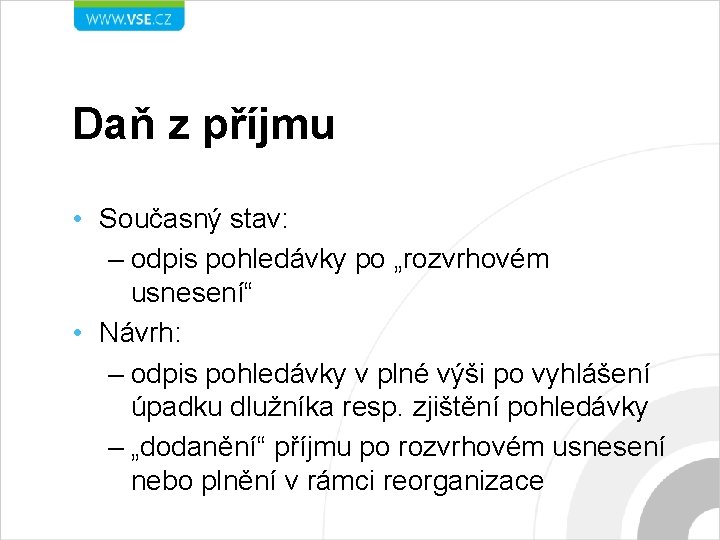 WWW.VSE.CZ

Daň z příjmu

• Současný stav:
– odpis pohledávky po „rozvrhovém usnesení“
• Návrh:
– odpis pohledávky v plné výši po vyhlášení úpadku dlužníka resp. zjištění pohledávky
– „dodanění“ příjmu po rozvrhovém usnesení nebo plnění v rámci reorganizace